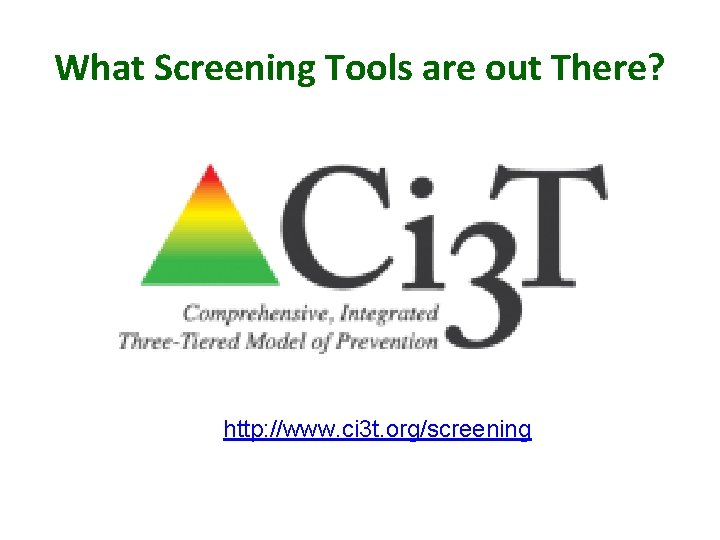 What Screening Tools are out There?

Ci3T

Comprehensive, Integrated Three-Tiered Model of Prevention

http://www.ci3t.org/screening